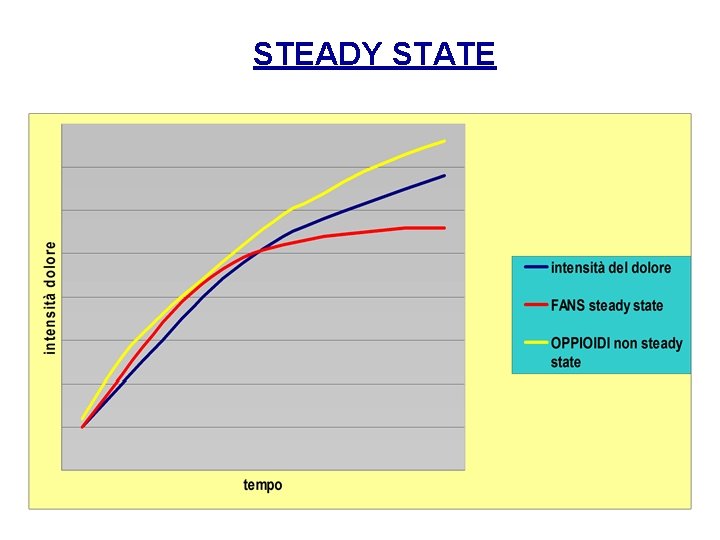 STEADY STATE

intensità dolore

tempo

intensità del dolore
FANS steady state
OPPIOIDI non steady state